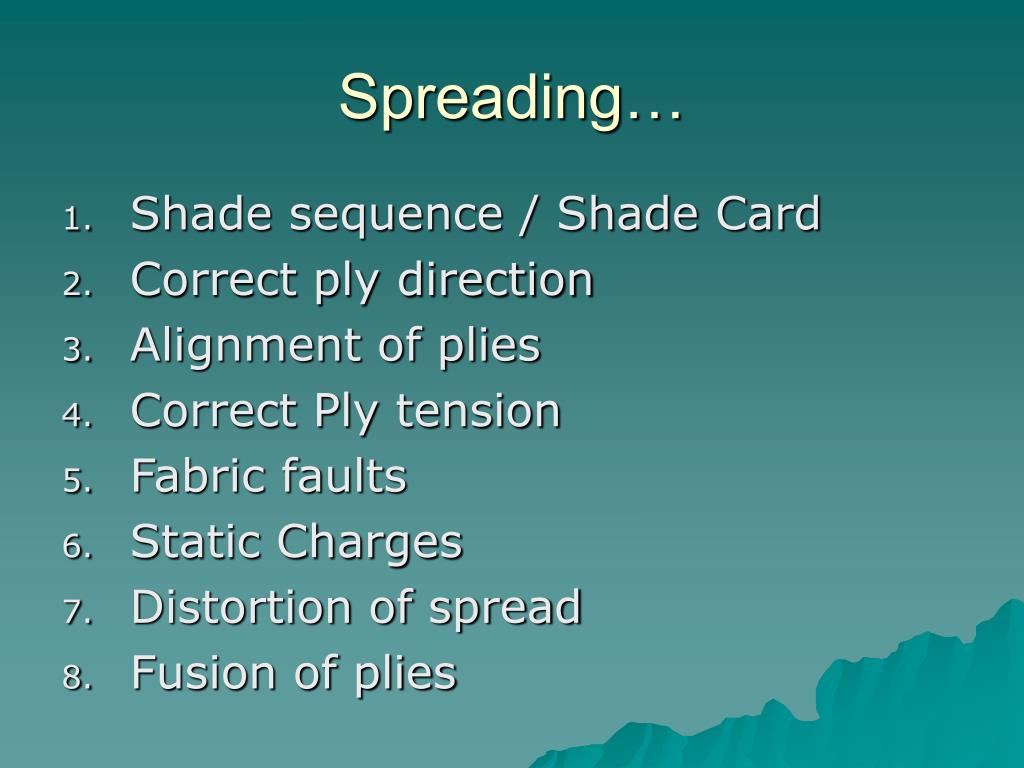 Spreading…

1. Shade sequence / Shade Card
2. Correct ply direction
3. Alignment of plies
4. Correct Ply tension
5. Fabric faults
6. Static Charges
7. Distortion of spread
8. Fusion of plies